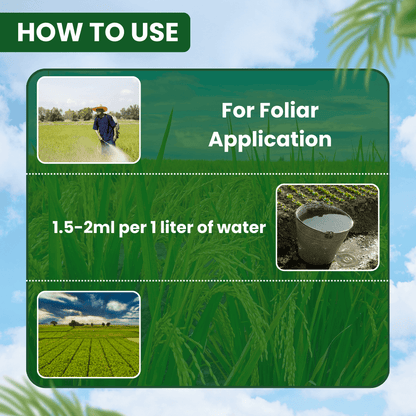 HOW TO USE

For Foliar Application

1.5-2ml per 1 liter of water